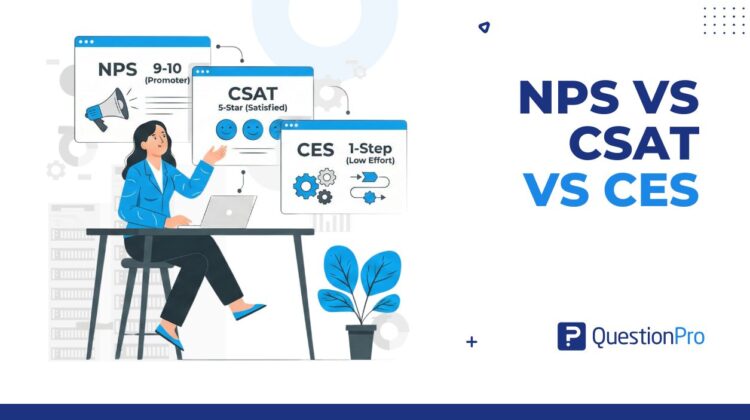 NPS 9-10 (Promoter)

CSAT 5-Star (Satisfied)

CES 1-Step (Low Effort)

NPS VS CSAT VS CES

QuestionPro